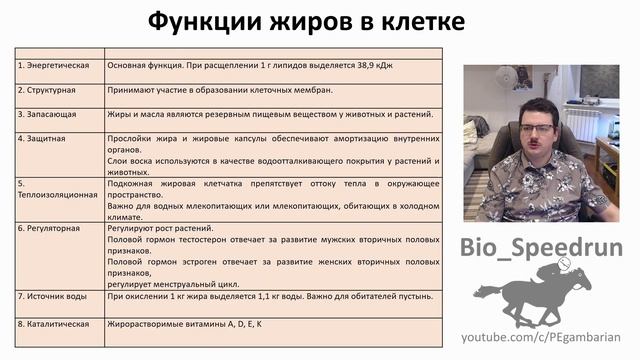 Функции жиров в клетке

| | |
|---|---|
| 1. Энергетическая | Основная функция. При расщеплении 1 г липидов выделяется 38,9 кДж |
| 2. Структурная | Принимают участие в образовании клеточных мембран. |
| 3. Запасающая | Жиры и масла являются резервным пищевым веществом у животных и растений. |
| 4. Защитная | Прослойки жира и жировые капсулы обеспечивают амортизацию внутренних органов. Слои воска используются в качестве водоотталкивающего покрытия у растений и животных. |
| 5. Теплоизоляционная | Подкожная жировая клетчатка препятствует оттоку тепла в окружающее пространство. Важно для водных млекопитающих или млекопитающих, обитающих в холодном климате. |
| 6. Регуляторная | Регулируют рост растений. Половой гормон тестостерон отвечает за развитие мужских вторичных половых признаков. Половой гормон эстроген отвечает за развитие женских вторичных половых признаков, регулирует менструальный цикл. |
| 7. Источник воды | При окислении 1 кг жира выделяется 1,1 кг воды. Важно для обитателей пустынь. |
| 8. Каталитическая | Жирорастворимые витамины A, D, E, K |

Bio_Speedrun

youtube.com/c/PEgambarian